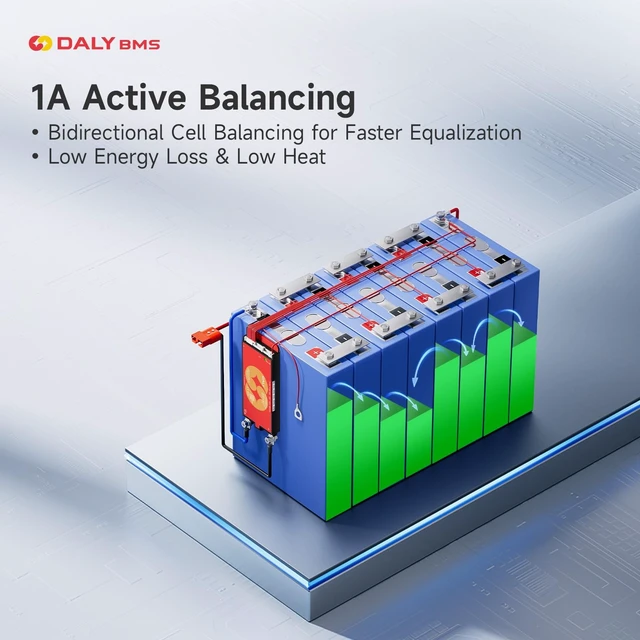 DALY BMS

1A Active Balancing

• Bidirectional Cell Balancing for Faster Equalization
• Low Energy Loss & Low Heat